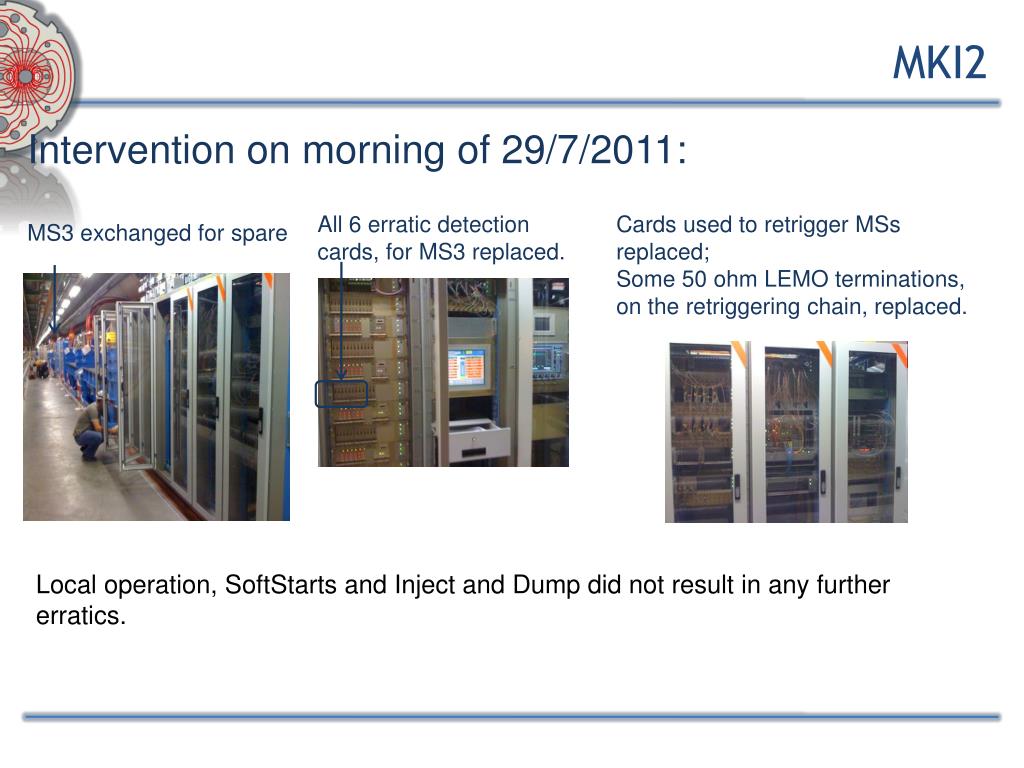 MKI2

Intervention on morning of 29/7/2011:

MS3 exchanged for spare

All 6 erratic detection cards, for MS3 replaced.

Cards used to retrigger MSs replaced;
Some 50 ohm LEMO terminations, on the retriggering chain, replaced.

Local operation, SoftStarts and Inject and Dump did not result in any further erratics.